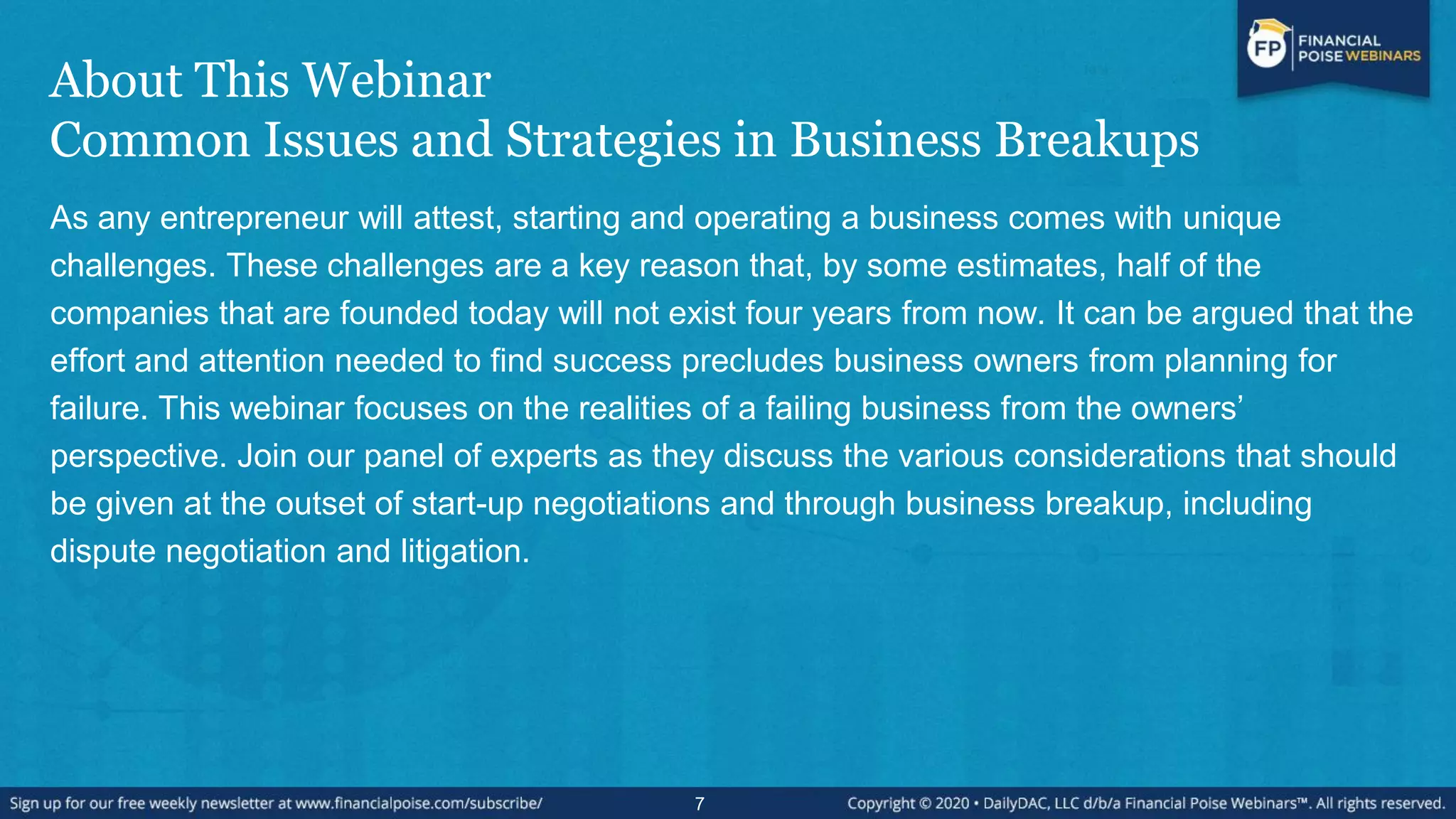 FP FINANCIAL POISE WEBINARS

About This Webinar
Common Issues and Strategies in Business Breakups

As any entrepreneur will attest, starting and operating a business comes with unique challenges. These challenges are a key reason that, by some estimates, half of the companies that are founded today will not exist four years from now. It can be argued that the effort and attention needed to find success precludes business owners from planning for failure. This webinar focuses on the realities of a failing business from the owners' perspective. Join our panel of experts as they discuss the various considerations that should be given at the outset of start-up negotiations and through business breakup, including dispute negotiation and litigation.

Sign up for our free weekly newsletter at www.financialpoise.com/subscribe/ 7 Copyright © 2020 • DailyDAC, LLC d/b/a Financial Poise Webinars™. All rights reserved.